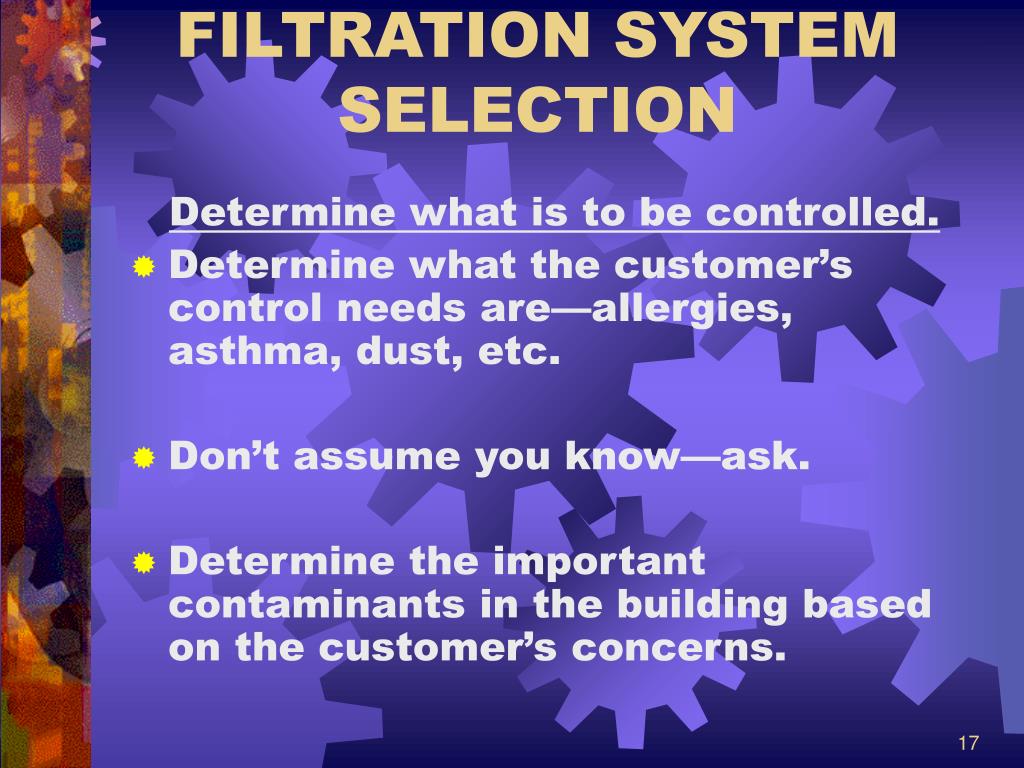 FILTRATION SYSTEM SELECTION

Determine what is to be controlled.

Determine what the customer’s control needs are—allergies, asthma, dust, etc.

Don’t assume you know—ask.

Determine the important contaminants in the building based on the customer’s concerns.

17